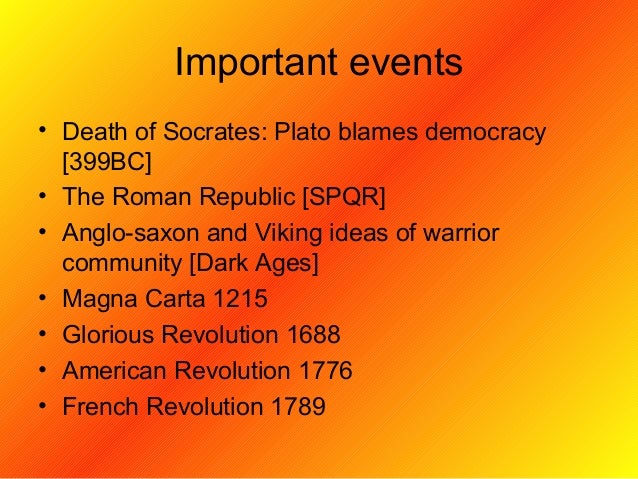 Important events

• Death of Socrates: Plato blames democracy [399BC]
• The Roman Republic [SPQR]
• Anglo-saxon and Viking ideas of warrior community [Dark Ages]
• Magna Carta 1215
• Glorious Revolution 1688
• American Revolution 1776
• French Revolution 1789